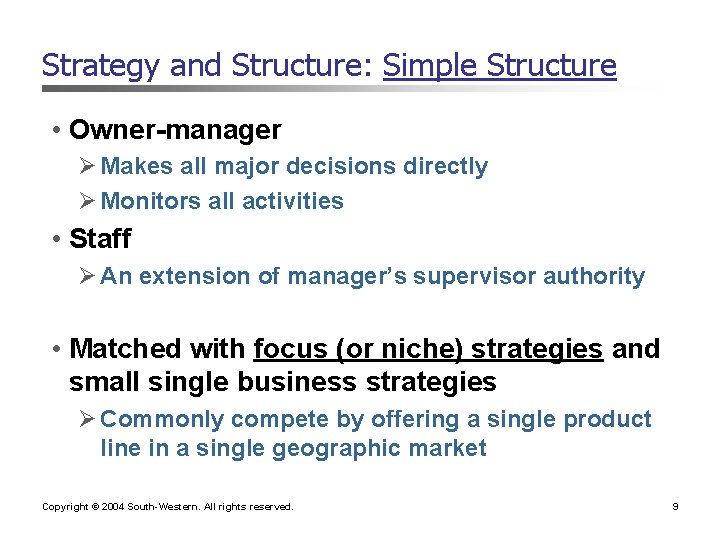 Strategy and Structure: Simple Structure

• Owner-manager
  ➢ Makes all major decisions directly
  ➢ Monitors all activities

• Staff
  ➢ An extension of manager's supervisor authority

• Matched with focus (or niche) strategies and small single business strategies
  ➢ Commonly compete by offering a single product line in a single geographic market

Copyright © 2004 South-Western. All rights reserved.

9